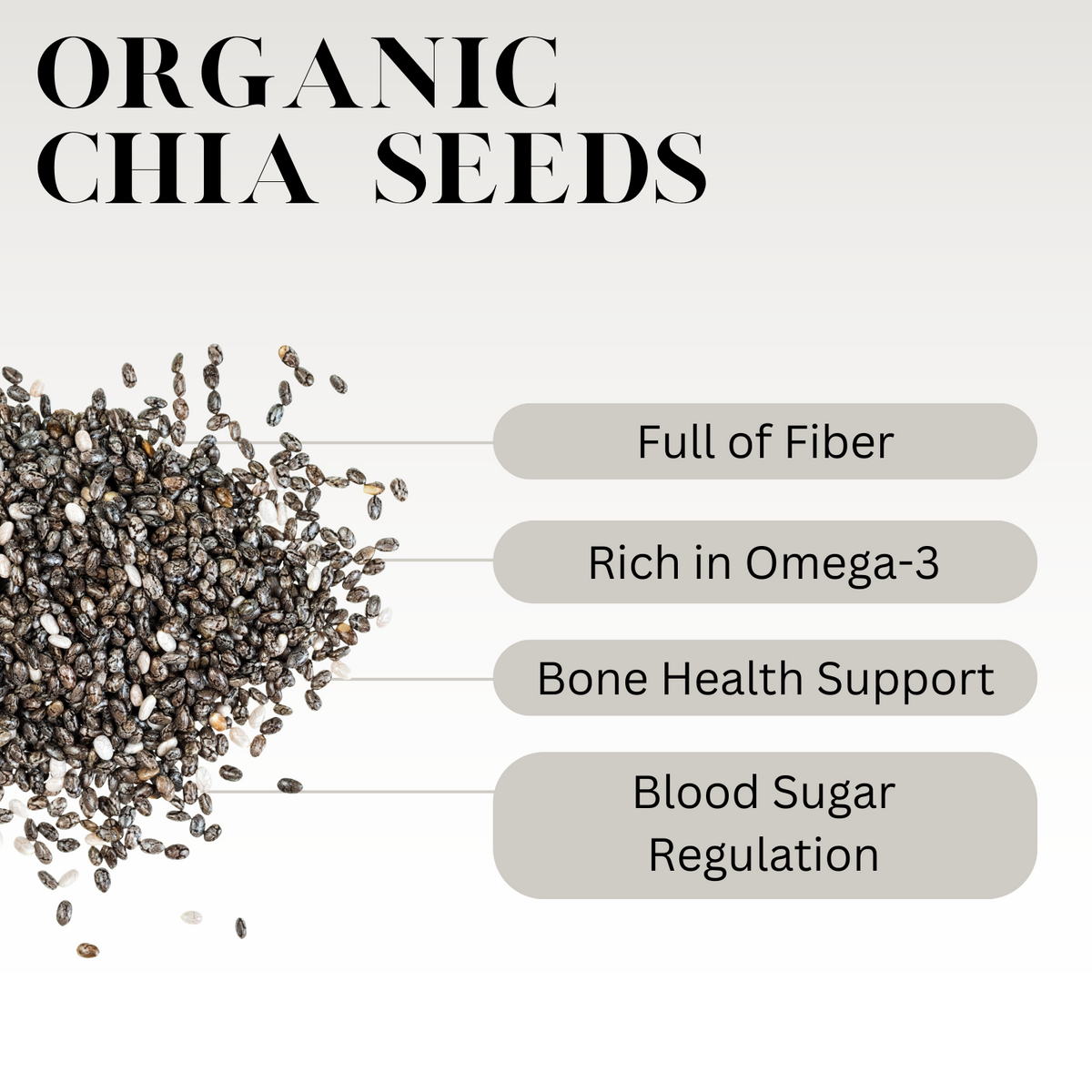 ORGANIC CHIA SEEDS

Full of Fiber

Rich in Omega-3

Bone Health Support

Blood Sugar Regulation